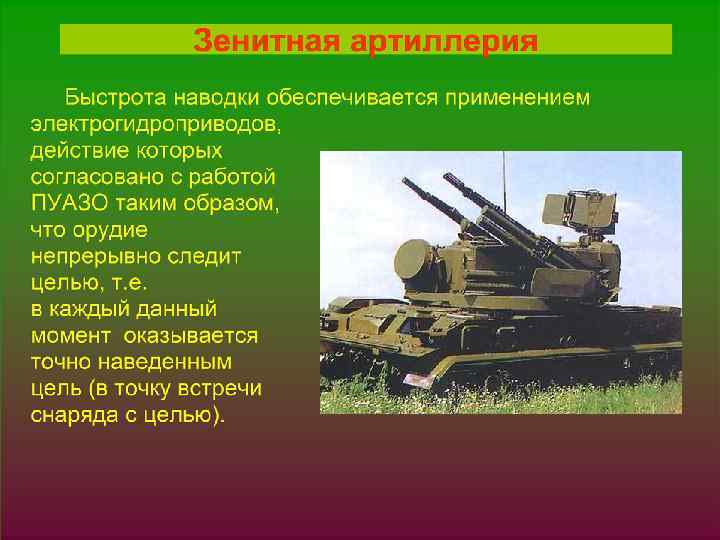 Зенитная артиллерия

Быстрота наводки обеспечивается применением электрогидроприводов, действие которых согласовано с работой ПУАЗО таким образом, что орудие непрерывно следит целью, т.е. в каждый данный момент оказывается точно наведенным цель (в точку встречи снаряда с целью).